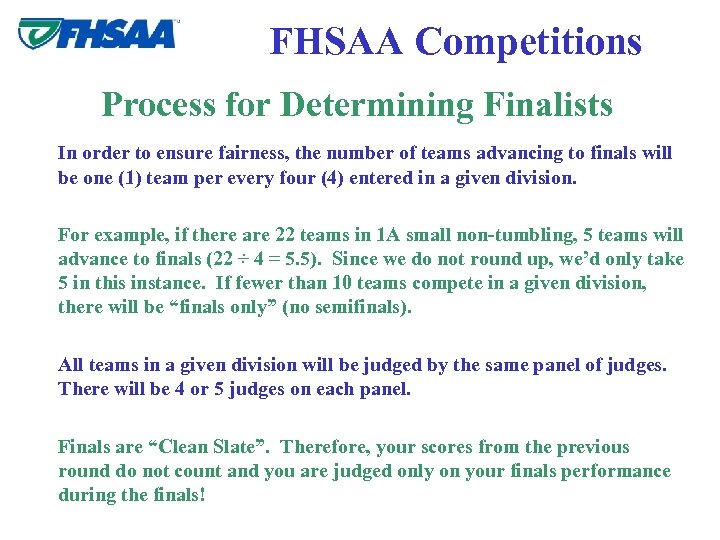 FHSAA

FHSAA Competitions

Process for Determining Finalists

In order to ensure fairness, the number of teams advancing to finals will be one (1) team per every four (4) entered in a given division.

For example, if there are 22 teams in 1A small non-tumbling, 5 teams will advance to finals ($22 \div 4 = 5.5$). Since we do not round up, we'd only take 5 in this instance. If fewer than 10 teams compete in a given division, there will be "finals only" (no semifinals).

All teams in a given division will be judged by the same panel of judges. There will be 4 or 5 judges on each panel.

Finals are "Clean Slate". Therefore, your scores from the previous round do not count and you are judged only on your finals performance during the finals!